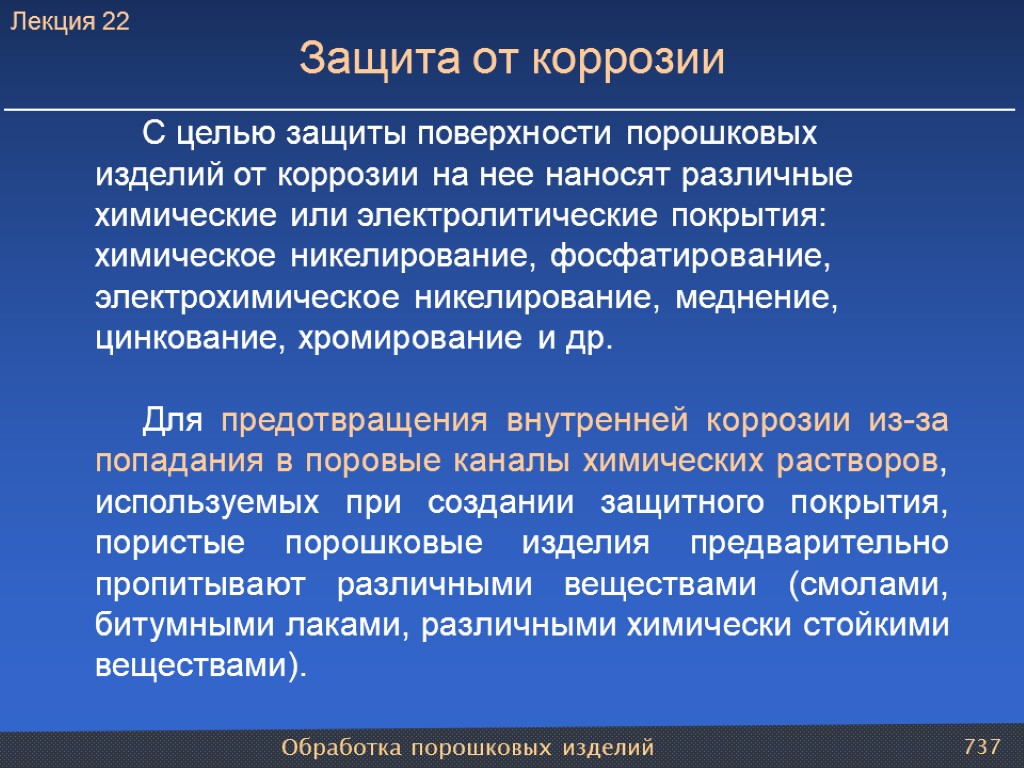 Лекция 22

Защита от коррозии

С целью защиты поверхности порошковых изделий от коррозии на нее наносят различные химические или электролитические покрытия: химическое никелирование, фосфатирование, электрохимическое никелирование, меднение, цинкование, хромирование и др.

Для предотвращения внутренней коррозии из-за попадания в поровые каналы химических растворов, используемых при создании защитного покрытия, пористые порошковые изделия предварительно пропитывают различными веществами (смолами, битумными лаками, различными химически стойкими веществами).

Обработка порошковых изделий

737